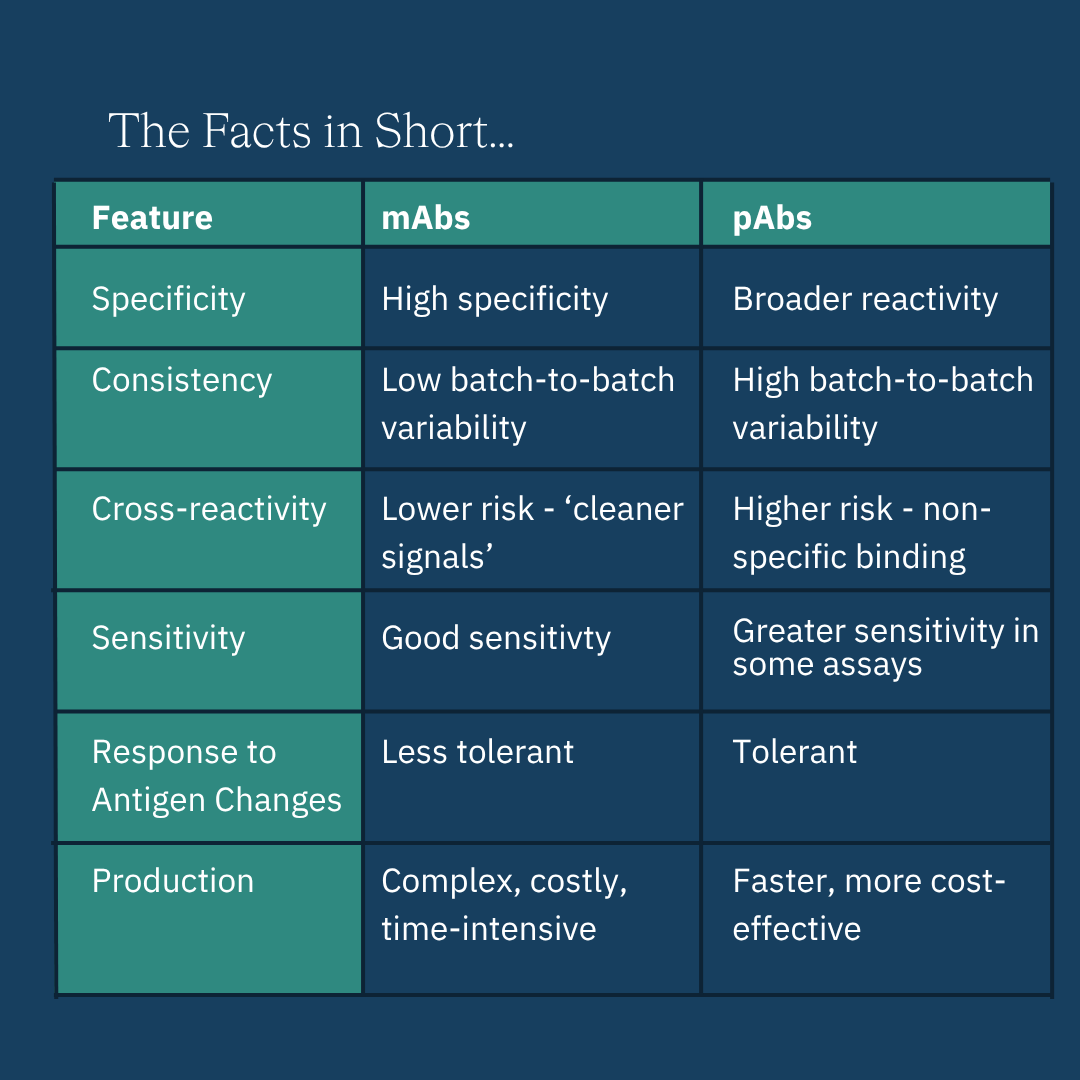 The Facts in Short...

| Feature | mAbs | pAbs |
|---|---|---|
| Specificity | High specificity | Broader reactivity |
| Consistency | Low batch-to-batch variability | High batch-to-batch variability |
| Cross-reactivity | Lower risk - ‘cleaner signals’ | Higher risk - non-specific binding |
| Sensitivity | Good sensitivty | Greater sensitivity in some assays |
| Response to Antigen Changes | Less tolerant | Tolerant |
| Production | Complex, costly, time-intensive | Faster, more cost-effective |